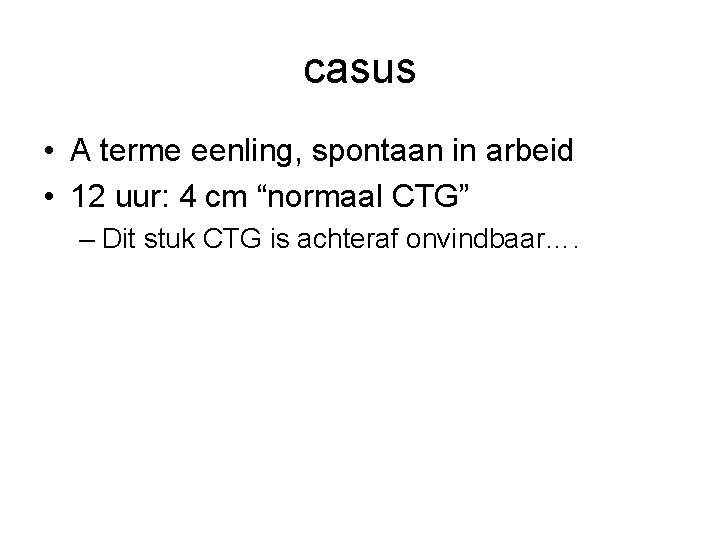 casus

• A terme eenling, spontaan in arbeid
• 12 uur: 4 cm “normaal CTG”
– Dit stuk CTG is achteraf onvindbaar….